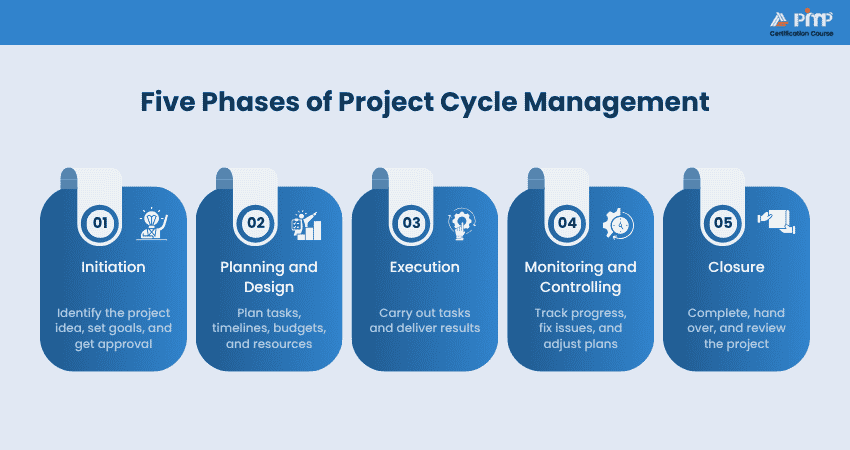 PMP
Certification Course

Five Phases of Project Cycle Management

01
Initiation
Identify the project idea, set goals, and get approval

02
Planning and Design
Plan tasks, timelines, budgets, and resources

03
Execution
Carry out tasks and deliver results

04
Monitoring and Controlling
Track progress, fix issues, and adjust plans

05
Closure
Complete, hand over, and review the project